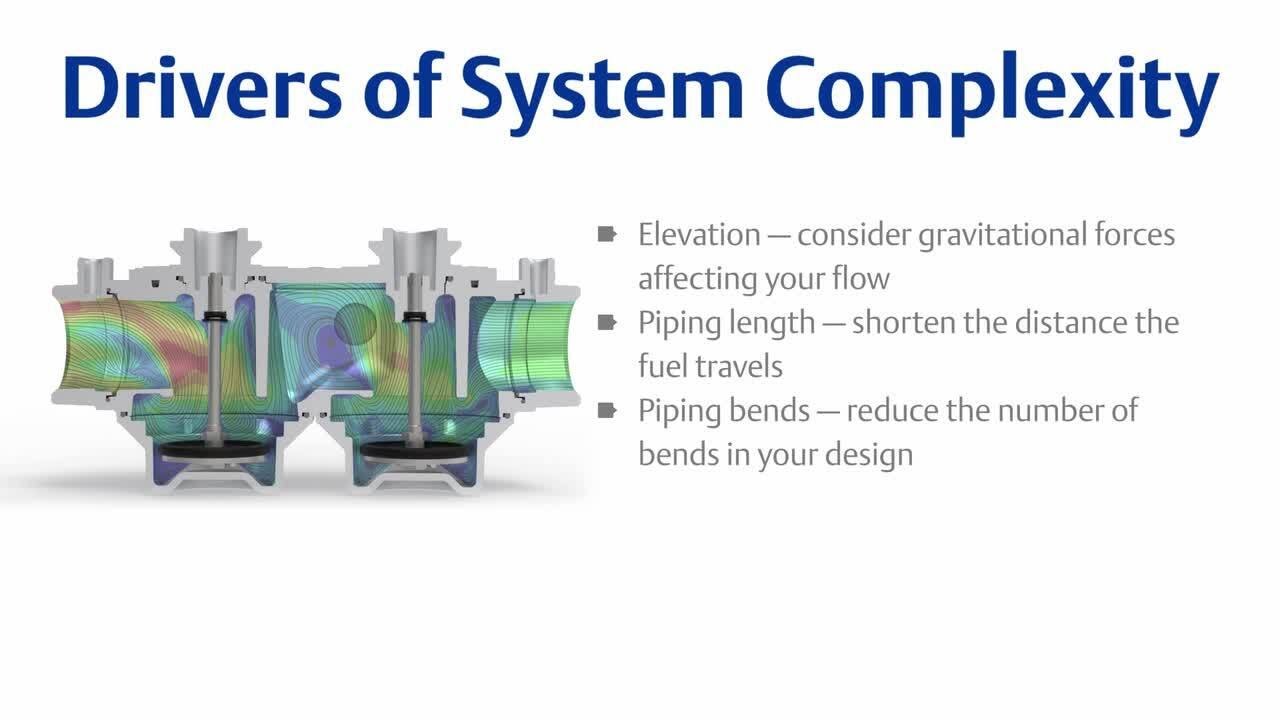 Drivers of System Complexity

- Elevation — consider gravitational forces affecting your flow
- Piping length — shorten the distance the fuel travels
- Piping bends — reduce the number of bends in your design